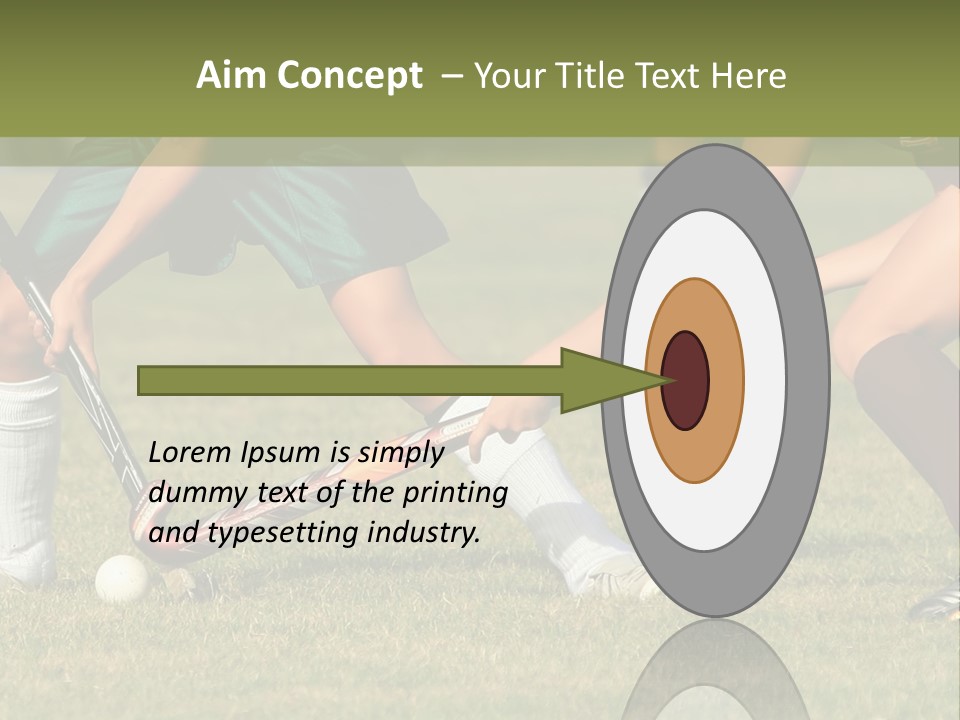 Aim Concept – Your Title Text Here

Lorem Ipsum is simply dummy text of the printing and typesetting industry.